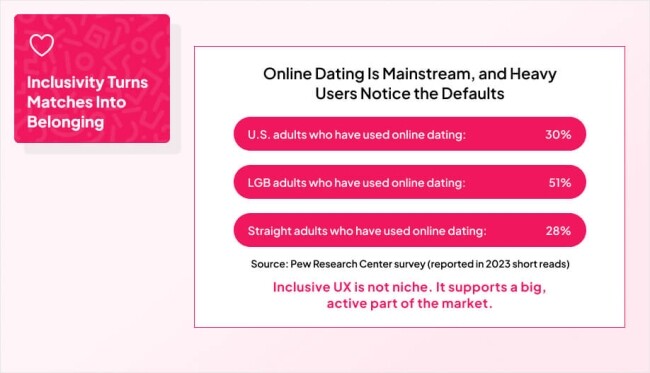 Inclusivity Turns Matches Into Belonging

Online Dating Is Mainstream, and Heavy Users Notice the Defaults

U.S. adults who have used online dating: 30%

LGB adults who have used online dating: 51%

Straight adults who have used online dating: 28%

Source: Pew Research Center survey (reported in 2023 short reads)

Inclusive UX is not niche. It supports a big, active part of the market.